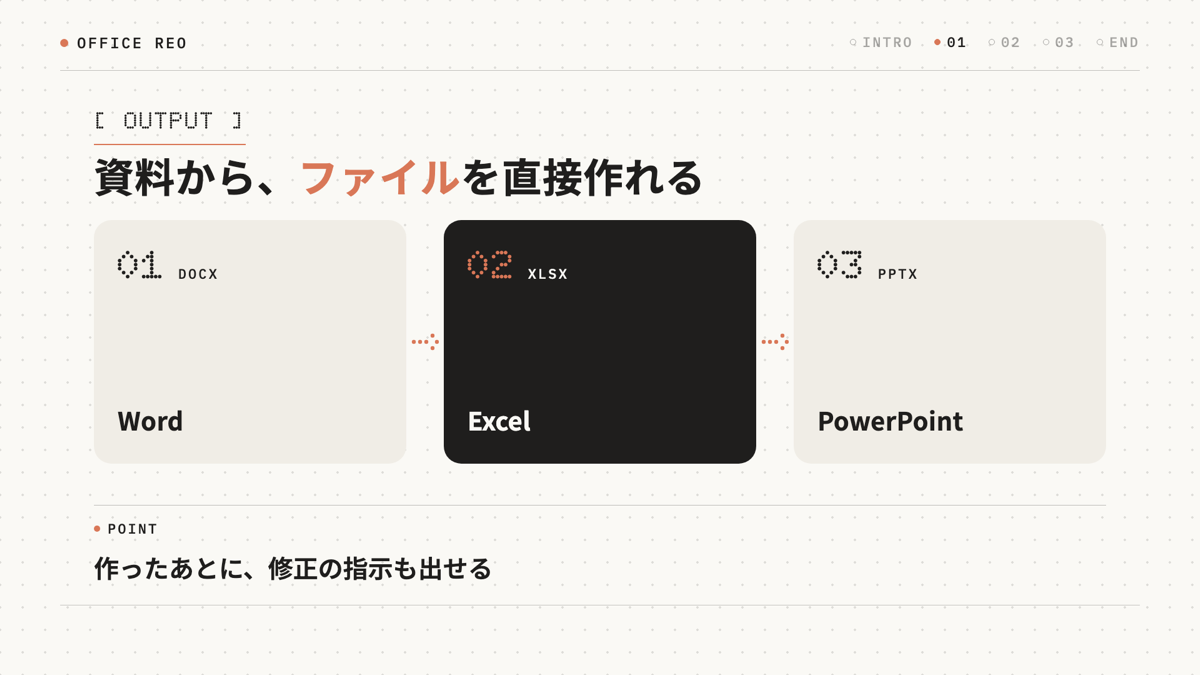 OFFICE REO

INTRO 01 02 03 END

[ OUTPUT ]

資料から、ファイルを直接作れる

01 DOCX

Word

02 XLSX

Excel

03 PPTX

PowerPoint

POINT

作ったあとに、修正の指示も出せる